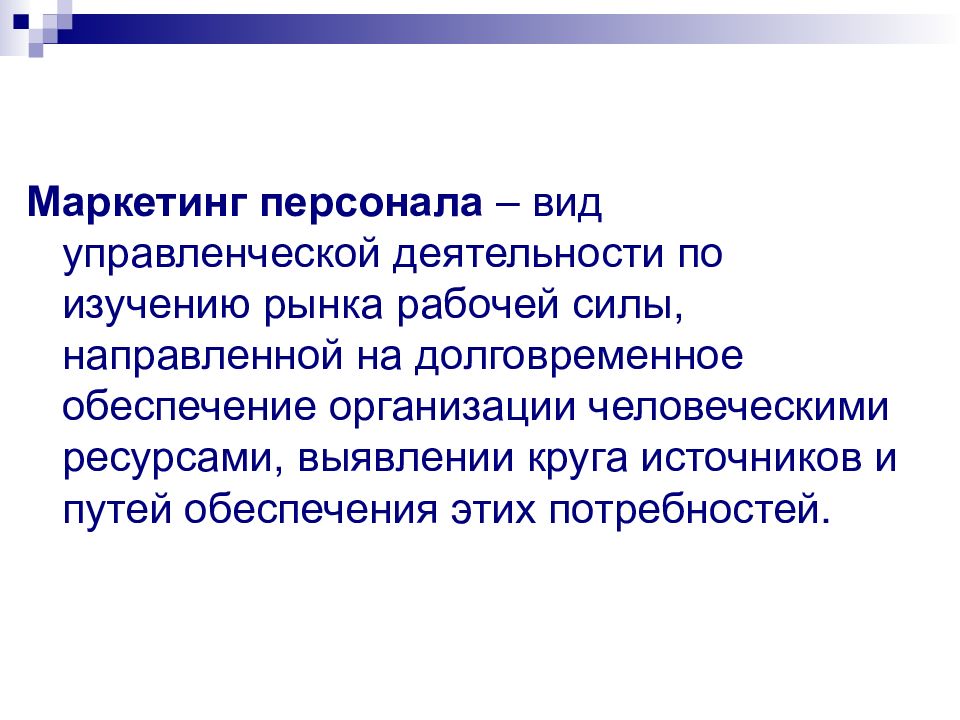 Маркетинг персонала – вид управленческой деятельности по изучению рынка рабочей силы, направленной на долговременное обеспечение организации человеческими ресурсами, выявлении круга источников и путей обеспечения этих потребностей.